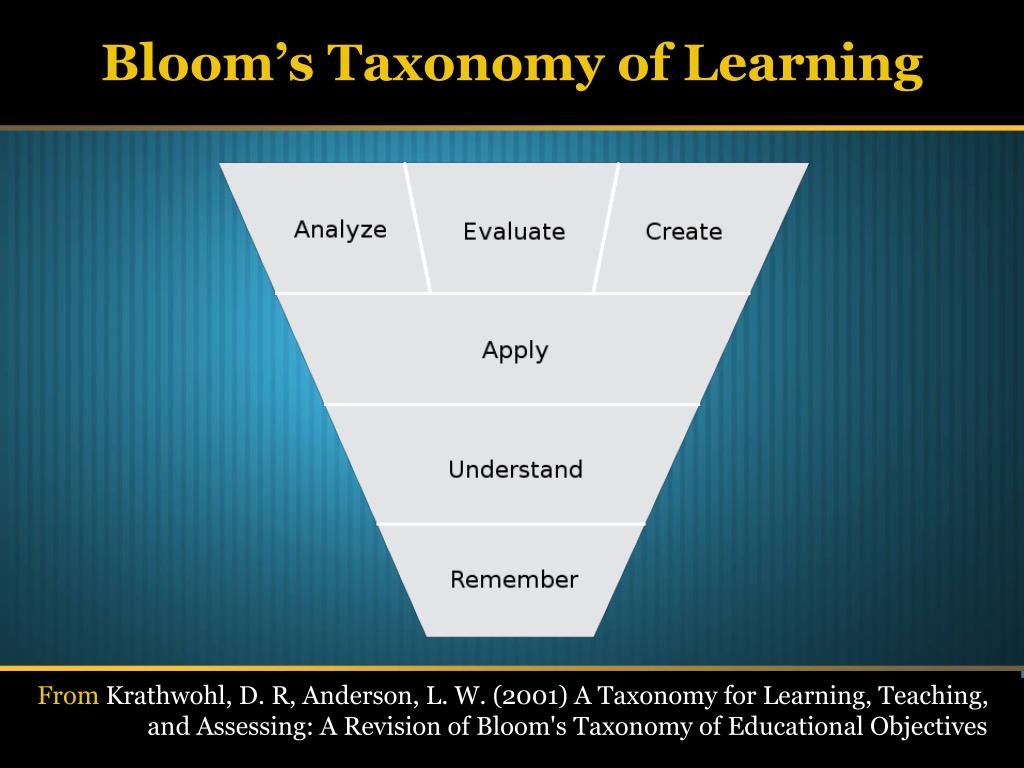 Bloom’s Taxonomy of Learning

Analyze
Evaluate
Create
Apply
Understand
Remember

From Krathwohl, D. R, Anderson, L. W. (2001) A Taxonomy for Learning, Teaching, and Assessing: A Revision of Bloom's Taxonomy of Educational Objectives